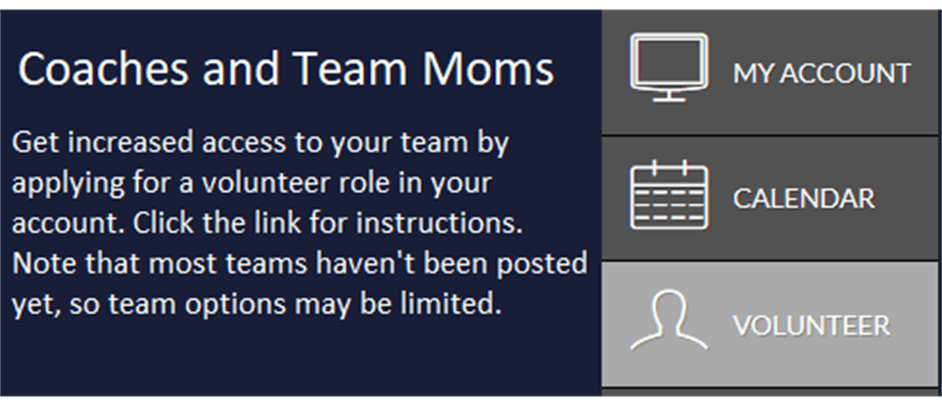 Coaches and Team Moms

Get increased access to your team by applying for a volunteer role in your account. Click the link for instructions. Note that most teams haven't been posted yet, so team options may be limited.

MY ACCOUNT

CALENDAR

VOLUNTEER